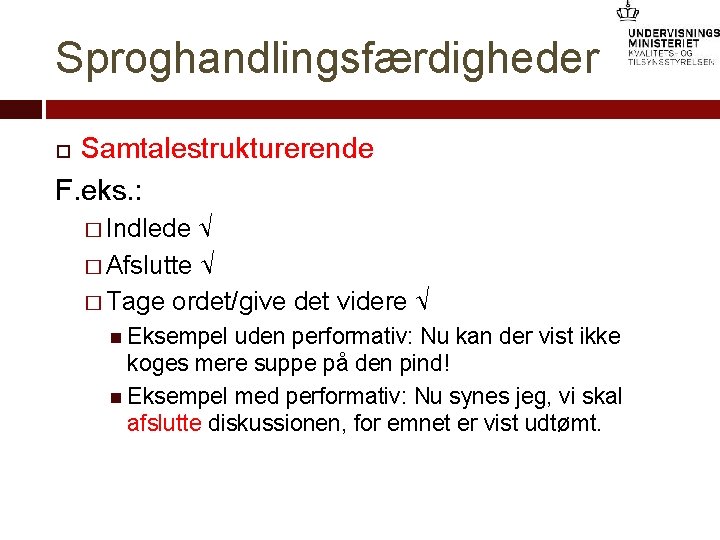 Sproghandlingsfærdigheder

UNDERVISNINGS MINISTERIET
KVALITETS- OG TILSYNSSTYRELSEN

Samtalestrukturerende

F.eks.:

Indlede √

Afslutte √

Tage ordet/give det videre √

Eksempel uden performativ: Nu kan der vist ikke koges mere suppe på den pind!

Eksempel med performativ: Nu synes jeg, vi skal afslutte diskussionen, for emnet er vist udtømt.